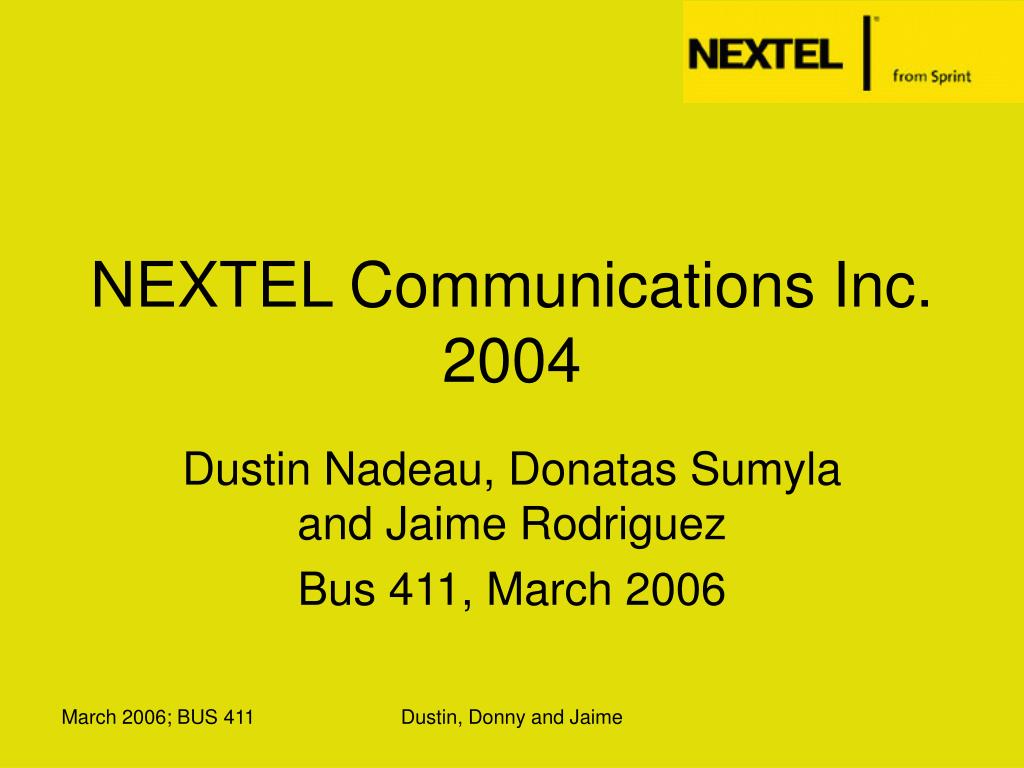 NEXTEL from Sprint

NEXTEL Communications Inc. 2004

Dustin Nadeau, Donatas Sumyla and Jaime Rodriguez

Bus 411, March 2006

March 2006; BUS 411

Dustin, Donny and Jaime